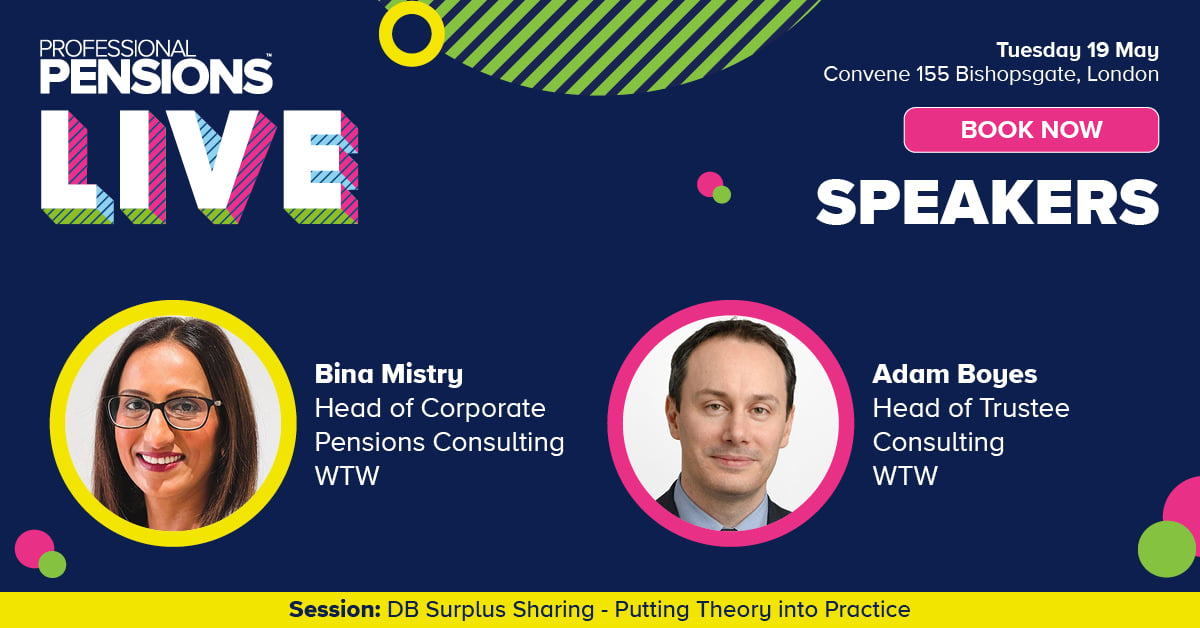 PROFESSIONAL PENSIONS™ LIVE

Tuesday 19 May
Convene 155 Bishopsgate, London

BOOK NOW

SPEAKERS

Bina Mistry
Head of Corporate Pensions Consulting
WTW

Adam Boyes
Head of Trustee Consulting
WTW

Session: DB Surplus Sharing - Putting Theory into Practice